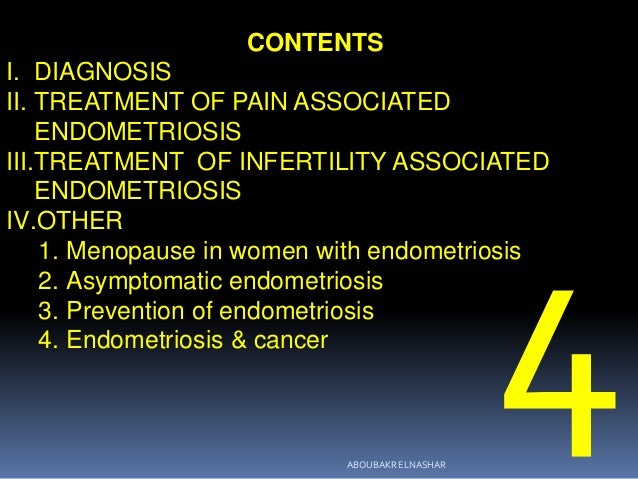 CONTENTS

I. DIAGNOSIS
II. TREATMENT OF PAIN ASSOCIATED ENDOMETRIOSIS
III.TREATMENT OF INFERTILITY ASSOCIATED ENDOMETRIOSIS
IV.OTHER
1. Menopause in women with endometriosis
2. Asymptomatic endometriosis
3. Prevention of endometriosis
4. Endometriosis & cancer

4

ABOUBAKR ELNASHAR